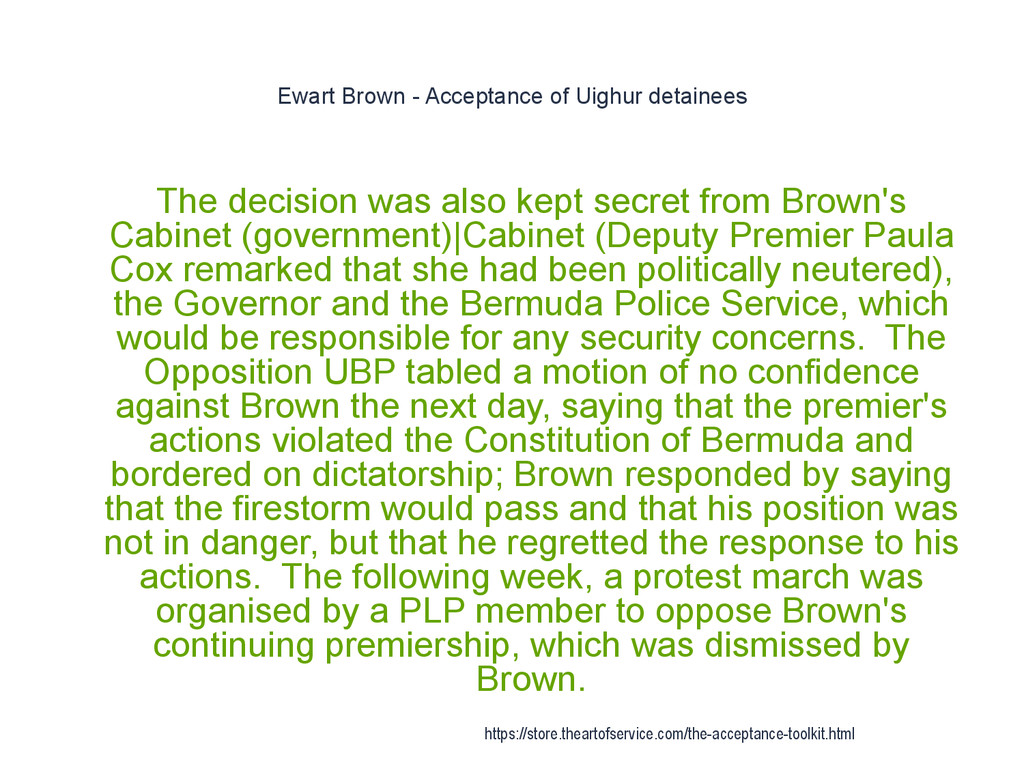 Ewart Brown - Acceptance of Uighur detainees

The decision was also kept secret from Brown's Cabinet (government)|Cabinet (Deputy Premier Paula Cox remarked that she had been politically neutered), the Governor and the Bermuda Police Service, which would be responsible for any security concerns.  The Opposition UBP tabled a motion of no confidence against Brown the next day, saying that the premier's actions violated the Constitution of Bermuda and bordered on dictatorship; Brown responded by saying that the firestorm would pass and that his position was not in danger, but that he regretted the response to his actions.  The following week, a protest march was organised by a PLP member to oppose Brown's continuing premiership, which was dismissed by Brown.

https://store.theartofservice.com/the-acceptance-toolkit.html